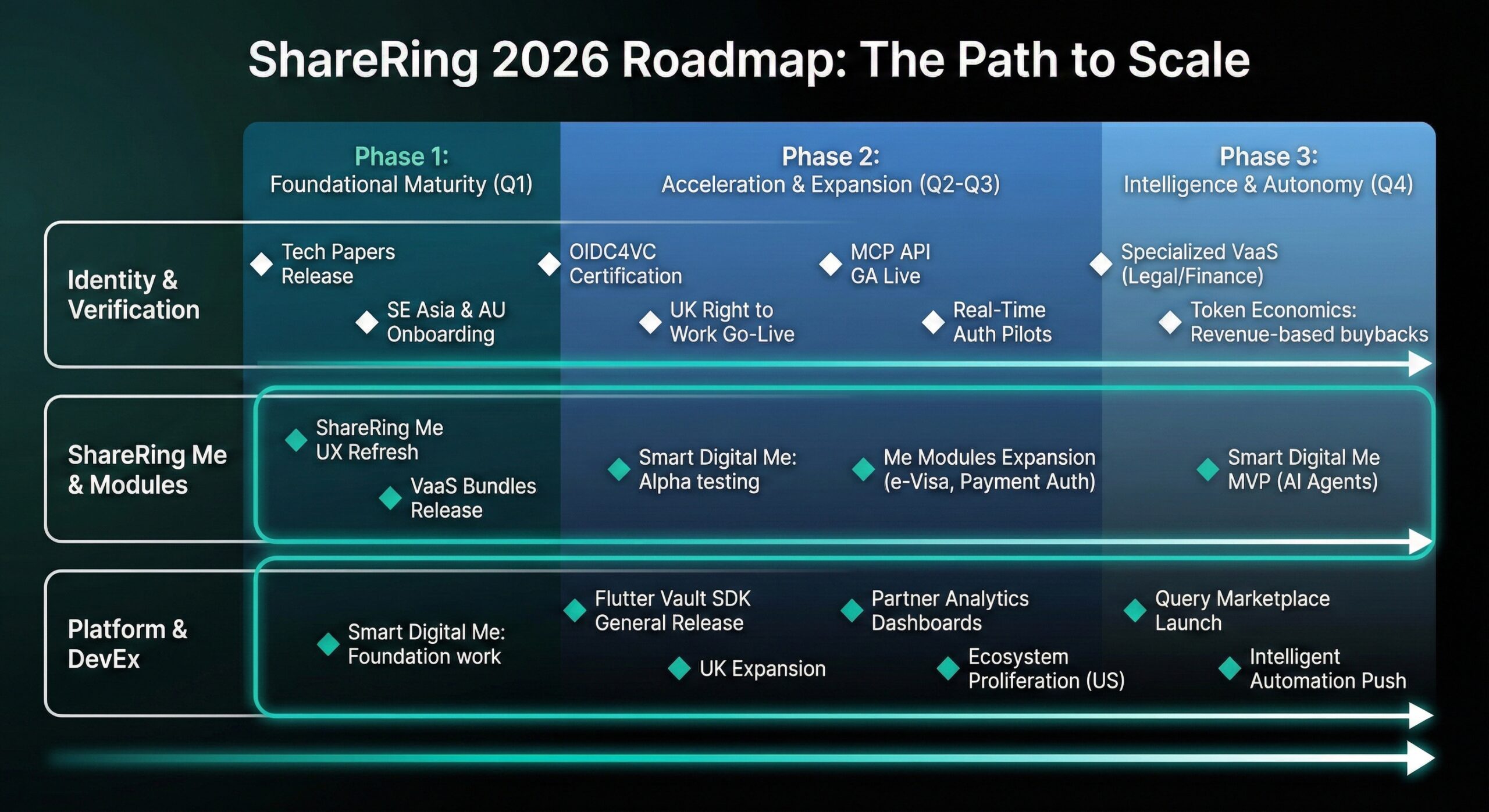 ShareRing 2026 Roadmap: The Path to Scale

Phase 1:
Foundational Maturity (Q1)

Phase 2:
Acceleration & Expansion (Q2-Q3)

Phase 3:
Intelligence & Autonomy (Q4)

Identity & Verification

Tech Papers Release

SE Asia & AU Onboarding

OIDC4VC Certification

UK Right to Work Go-Live

MCP API GA Live

Real-Time Auth Pilots

Specialized VaaS (Legal/Finance)

Token Economics: Revenue-based buybacks

ShareRing Me & Modules

ShareRing Me UX Refresh

VaaS Bundles Release

Smart Digital Me: Alpha testing

Me Modules Expansion (e-Visa, Payment Auth)

Smart Digital Me MVP (AI Agents)

Platform & DevEx

Smart Digital Me: Foundation work

Flutter Vault SDK General Release

UK Expansion

Partner Analytics Dashboards

Ecosystem Proliferation (US)

Query Marketplace Launch

Intelligent Automation Push